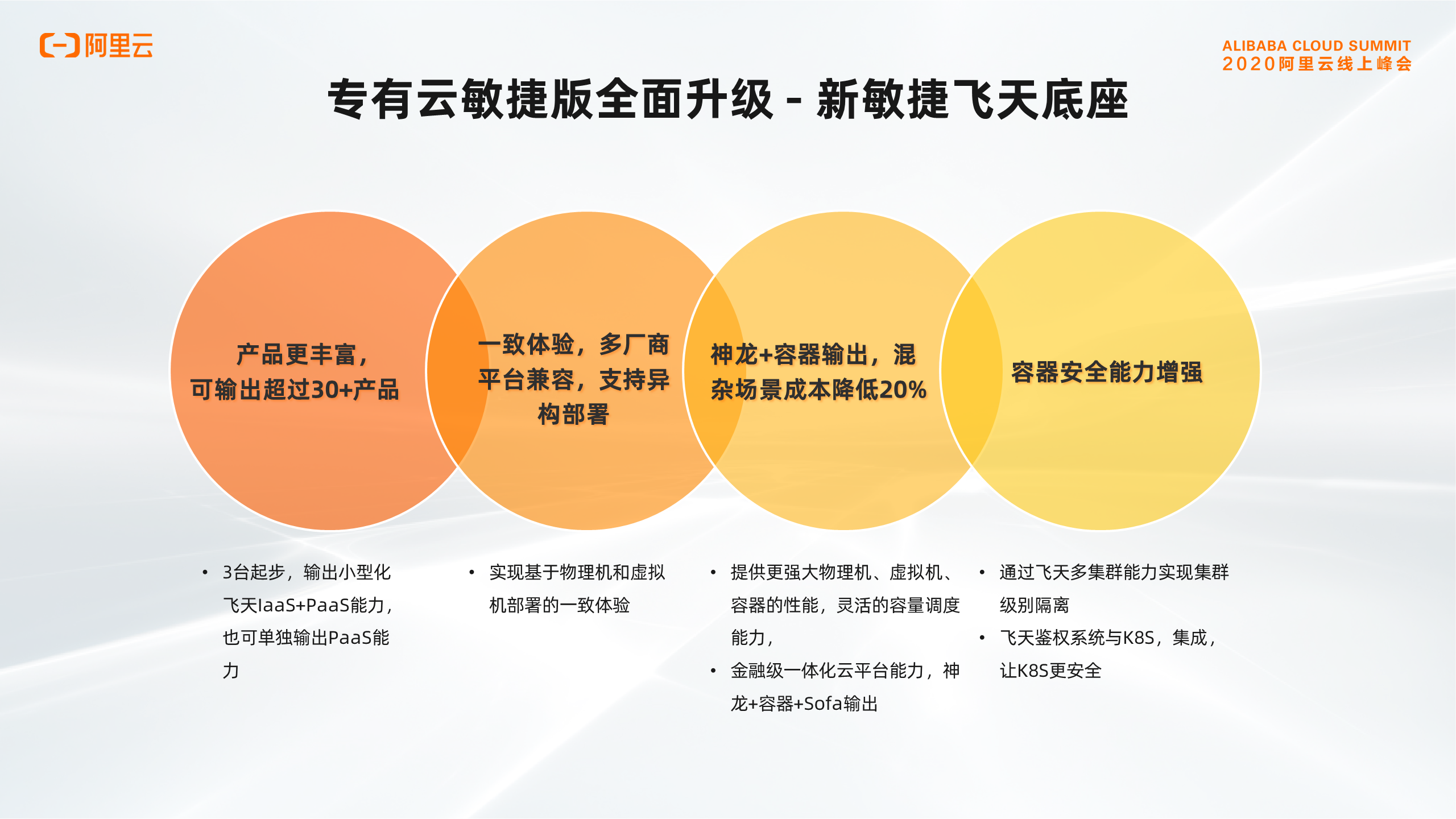 阿里云

ALIBABA CLOUD SUMMIT
2020阿里云线上峰会

专有云敏捷版全面升级 - 新敏捷飞天底座

产品更丰富，可输出超过30+产品

一致体验，多厂商平台兼容，支持异构部署

神龙+容器输出，混杂场景成本降低20%

容器安全能力增强

• 3台起步，输出小型化飞天IaaS+PaaS能力，也可单独输出PaaS能力

• 实现基于物理机和虚拟机部署的一致体验

• 提供更强大物理机、虚拟机、容器的性能，灵活的容量调度能力，
• 金融级一体化云平台能力，神龙+容器+Sofa输出

• 通过飞天多集群能力实现集群级别隔离
• 飞天鉴权系统与K8S，集成，让K8S更安全